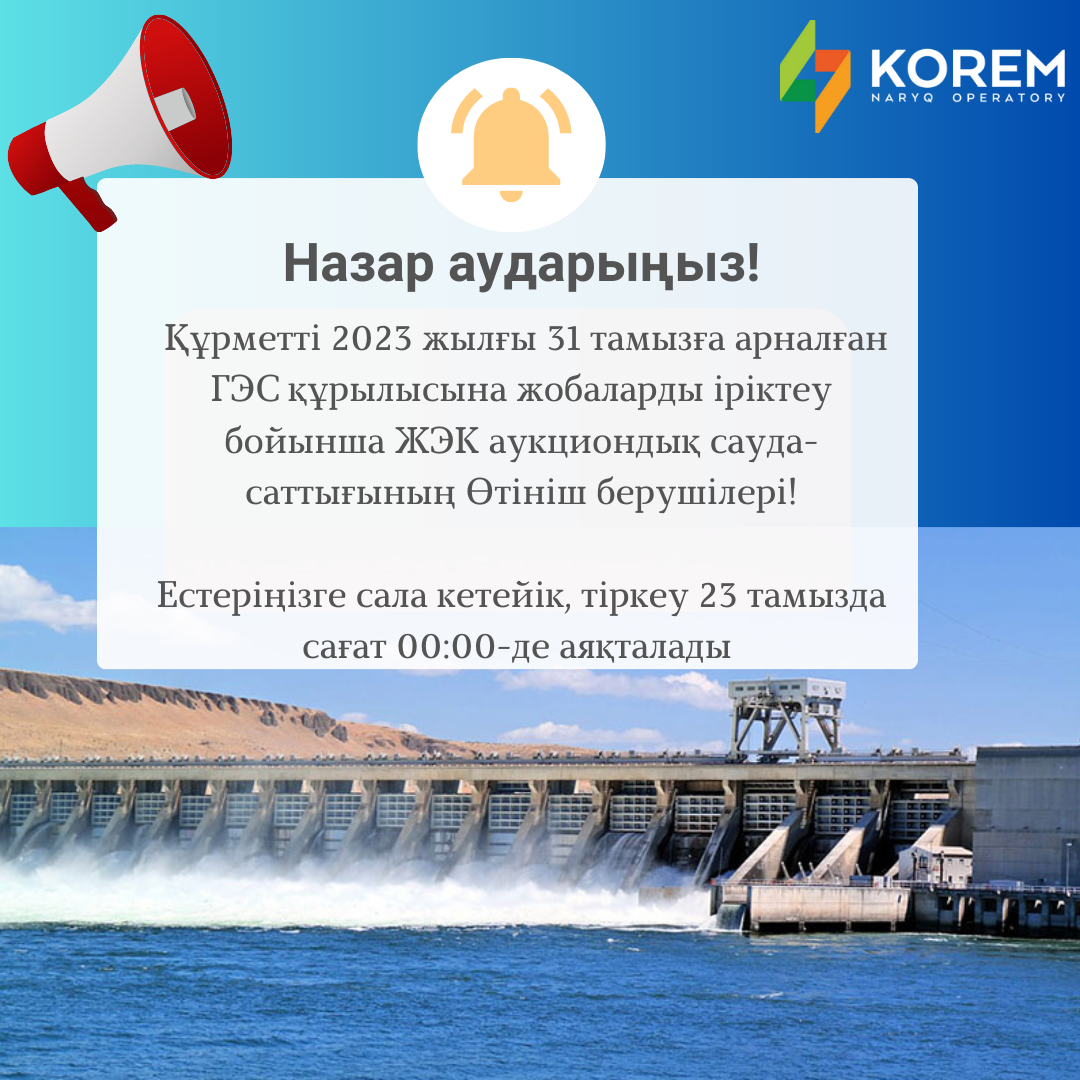 KOREM
NARYQ OPERATORY

Назар аударыңыз!

Құрметті 2023 жылғы 31 тамызға арналған ГЭС құрылысына жобаларды іріктеу бойынша ЖЭК аукциондық сауда-саттығының Өтініш берушілері!

Естеріңізге сала кетейік, тіркеу 23 тамызда сағат 00:00-де аяқталады